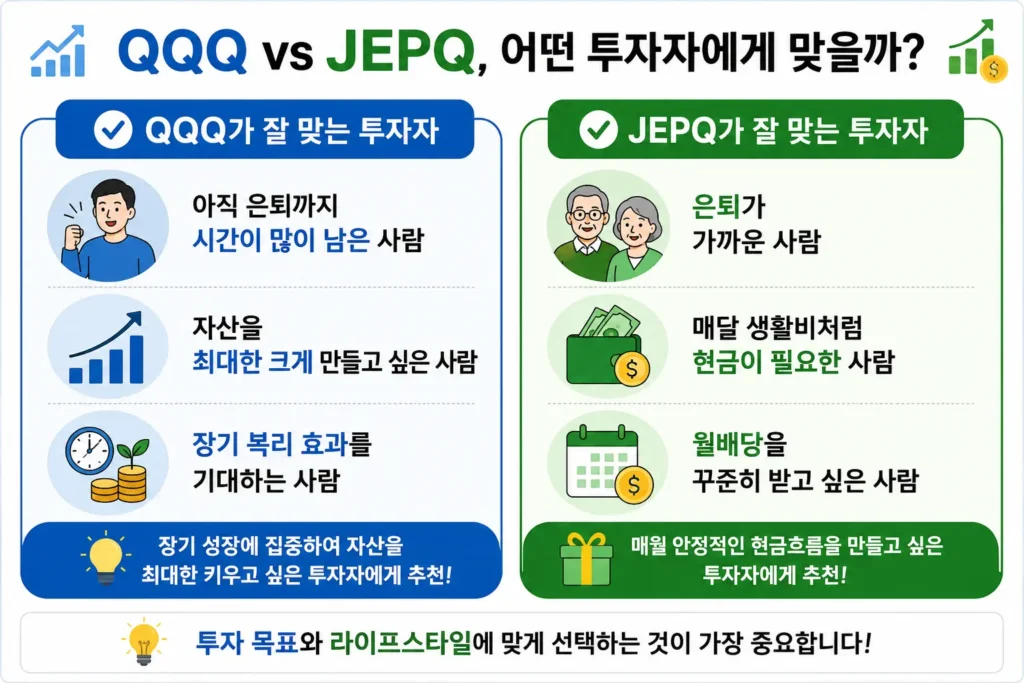 QQQ vs JEPQ, 어떤 투자자에게 맞을까?

QQQ가 잘 맞는 투자자

아직 은퇴까지 시간이 많이 남은 사람

자산을 최대한 크게 만들고 싶은 사람

장기 복리 효과를 기대하는 사람

장기 성장에 집중하여 자산을 최대한 키우고 싶은 투자자에게 추천!

JEPQ가 잘 맞는 투자자

은퇴가 가까운 사람

매달 생활비처럼 현금이 필요한 사람

월배당을 꾸준히 받고 싶은 사람

매월 안정적인 현금흐름을 만들고 싶은 투자자에게 추천!

투자 목표와 라이프스타일에 맞게 선택하는 것이 가장 중요합니다!